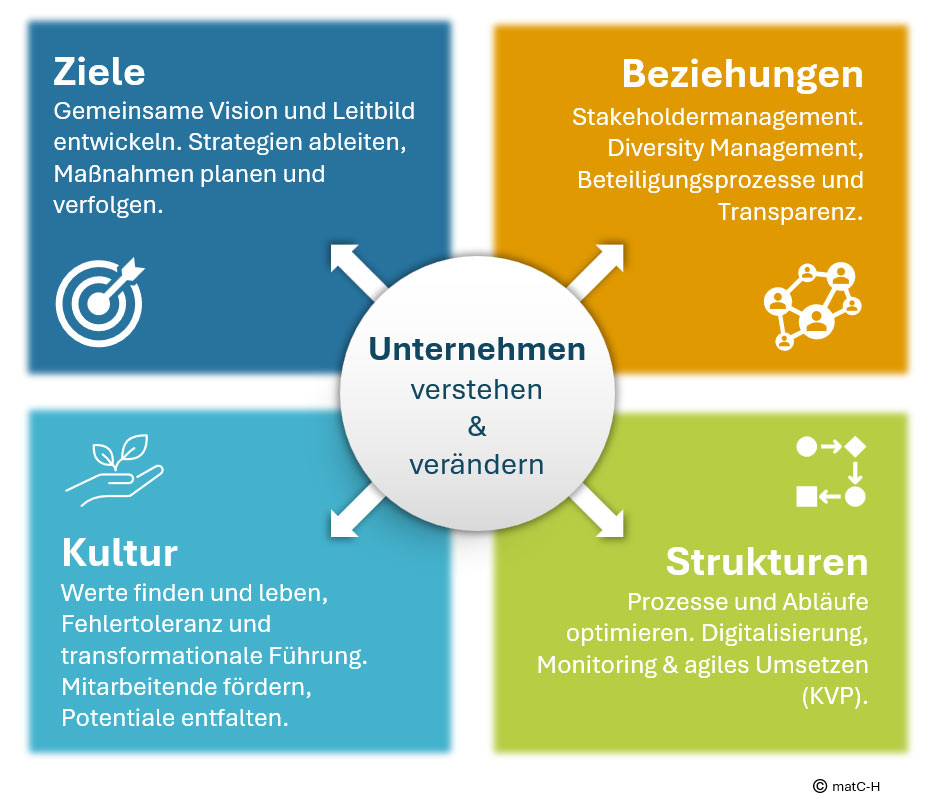 Ziele
Gemeinsame Vision und Leitbild entwickeln. Strategien ableiten, Maßnahmen planen und verfolgen.

Beziehungen
Stakeholdermanagement. Diversity Management, Beteiligungsprozesse und Transparenz.

Unternehmen
verstehen
&
verändern

Kultur
Werte finden und leben, Fehlertoleranz und transformationale Führung. Mitarbeitende fördern, Potentiale entfalten.

Strukturen
Prozesse und Abläufe optimieren. Digitalisierung, Monitoring & agiles Umsetzen (KVP).

© matC-H